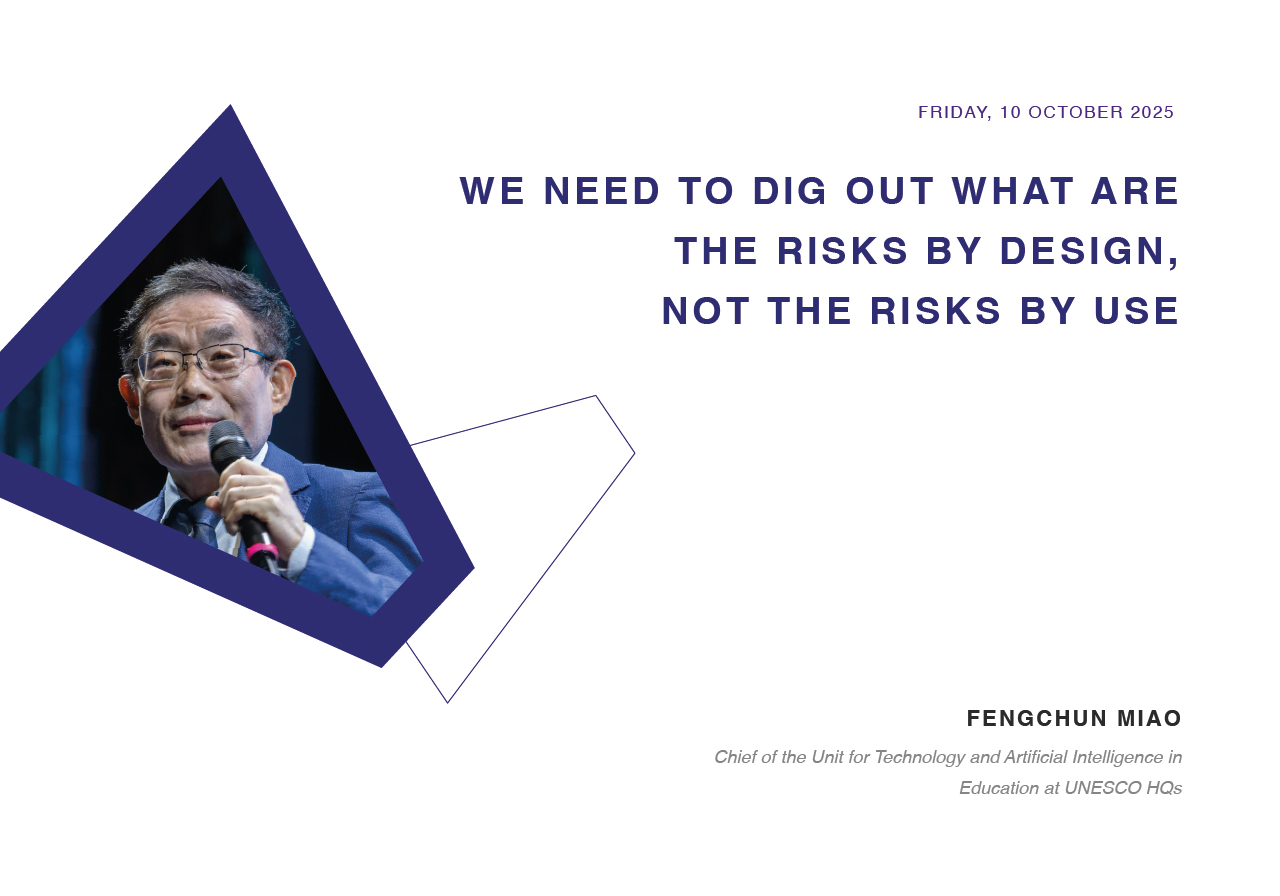 FRIDAY, 10 OCTOBER 2025

WE NEED TO DIG OUT WHAT ARE THE RISKS BY DESIGN, NOT THE RISKS BY USE

FENGCHUN MIAO

Chief of the Unit for Technology and Artificial Intelligence in Education at UNESCO HQs